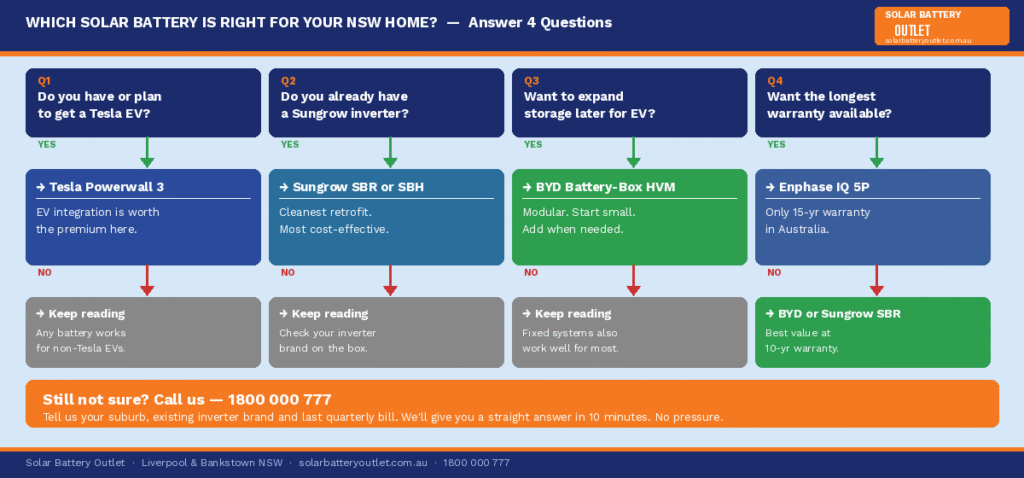 WHICH SOLAR BATTERY IS RIGHT FOR YOUR NSW HOME? — Answer 4 Questions

SOLAR BATTERY OUTLET solarbatteryoutlet.com.au

Q1
Do you have or plan to get a Tesla EV?

YES

→ Tesla Powerwall 3
EV integration is worth the premium here.

NO

→ Keep reading
Any battery works for non-Tesla EVs.

Q2
Do you already have a Sungrow inverter?

YES

→ Sungrow SBR or SBH
Cleanest retrofit. Most cost-effective.

NO

→ Keep reading
Check your inverter brand on the box.

Q3
Want to expand storage later for EV?

YES

→ BYD Battery-Box HVM
Modular. Start small. Add when needed.

NO

→ Keep reading
Fixed systems also work well for most.

Q4
Want the longest warranty available?

YES

→ Enphase IQ 5P
Only 15-yr warranty in Australia.

NO

→ BYD or Sungrow SBR
Best value at 10-yr warranty.

Still not sure? Call us — 1800 000 777
Tell us your suburb, existing inverter brand and last quarterly bill. We'll give you a straight answer in 10 minutes. No pressure.

Solar Battery Outlet · Liverpool & Bankstown NSW · solarbatteryoutlet.com.au · 1800 000 777